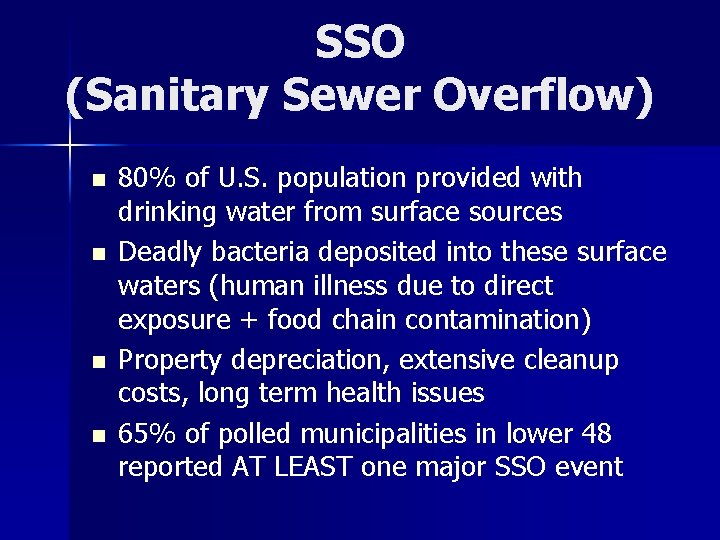 SSO
(Sanitary Sewer Overflow)

- 80% of U.S. population provided with drinking water from surface sources
- Deadly bacteria deposited into these surface waters (human illness due to direct exposure + food chain contamination)
- Property depreciation, extensive cleanup costs, long term health issues
- 65% of polled municipalities in lower 48 reported AT LEAST one major SSO event